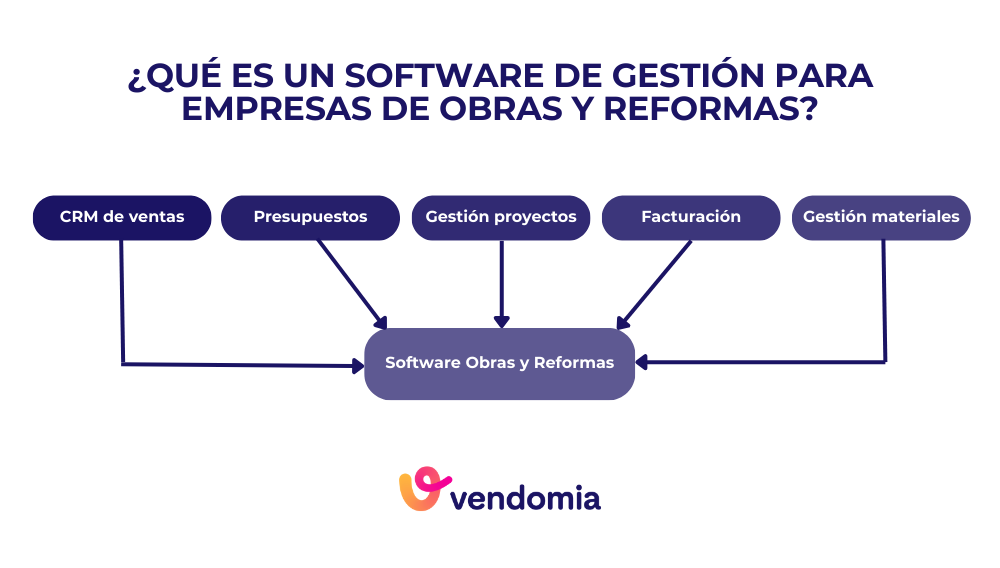 ¿QUÉ ES UN SOFTWARE DE GESTIÓN PARA EMPRESAS DE OBRAS Y REFORMAS?

CRM de ventas

Presupuestos

Gestión proyectos

Facturación

Gestión materiales

Software Obras y Reformas

vendomia